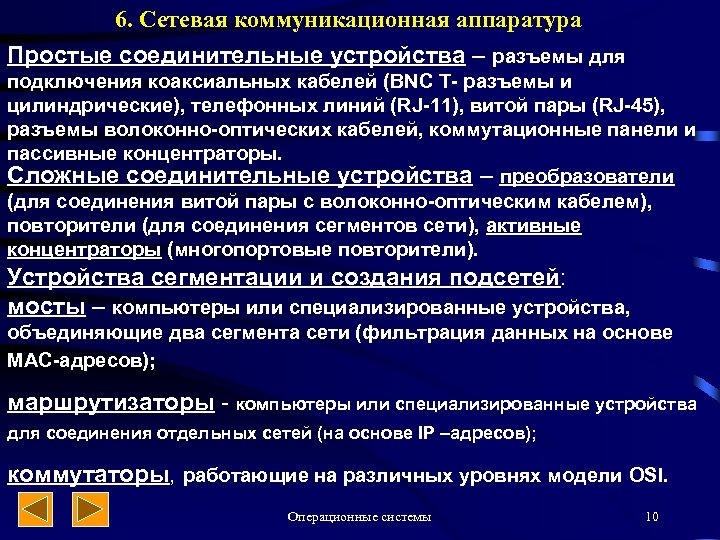 6. Сетевая коммуникационная аппаратура

Простые соединительные устройства – разъемы для подключения коаксиальных кабелей (BNC T- разъемы и цилиндрические), телефонных линий (RJ-11), витой пары (RJ-45), разъемы волоконно-оптических кабелей, коммутационные панели и пассивные концентраторы.

Сложные соединительные устройства – преобразователи (для соединения витой пары с волоконно-оптическим кабелем), повторители (для соединения сегментов сети), активные концентраторы (многопортовые повторители).

Устройства сегментации и создания подсетей:

мосты – компьютеры или специализированные устройства, объединяющие два сегмента сети (фильтрация данных на основе MAC-адресов);

маршрутизаторы - компьютеры или специализированные устройства для соединения отдельных сетей (на основе IP –адресов);

коммутаторы, работающие на различных уровнях модели OSI.

Операционные системы

10